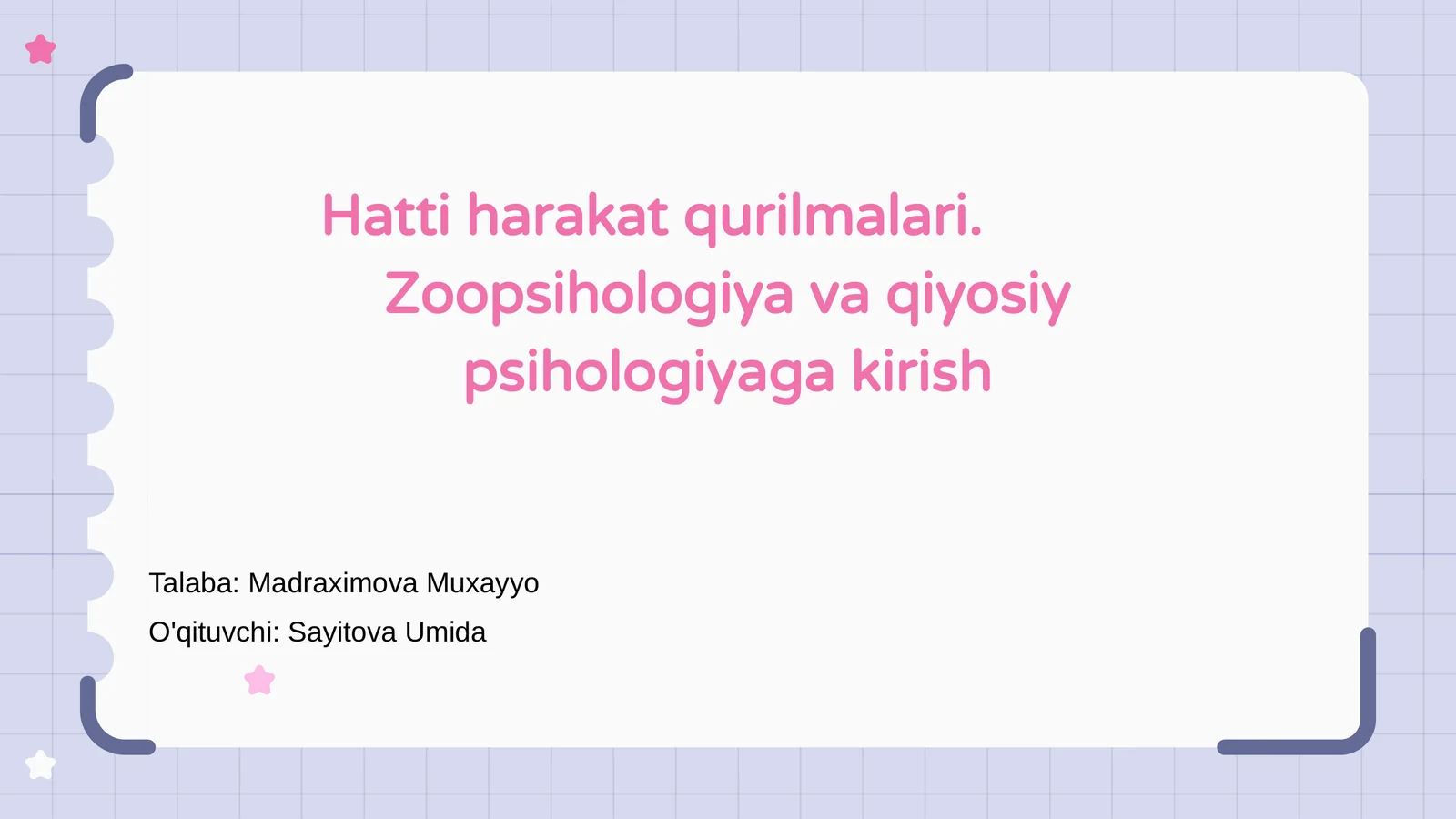 Hatti harakat qurilmalari. Zoopsihologiya va qiyosiy psihologiyaga kirish

Talaba: Madraximova Muxayyo

O'qituvchi: Sayitova Umida